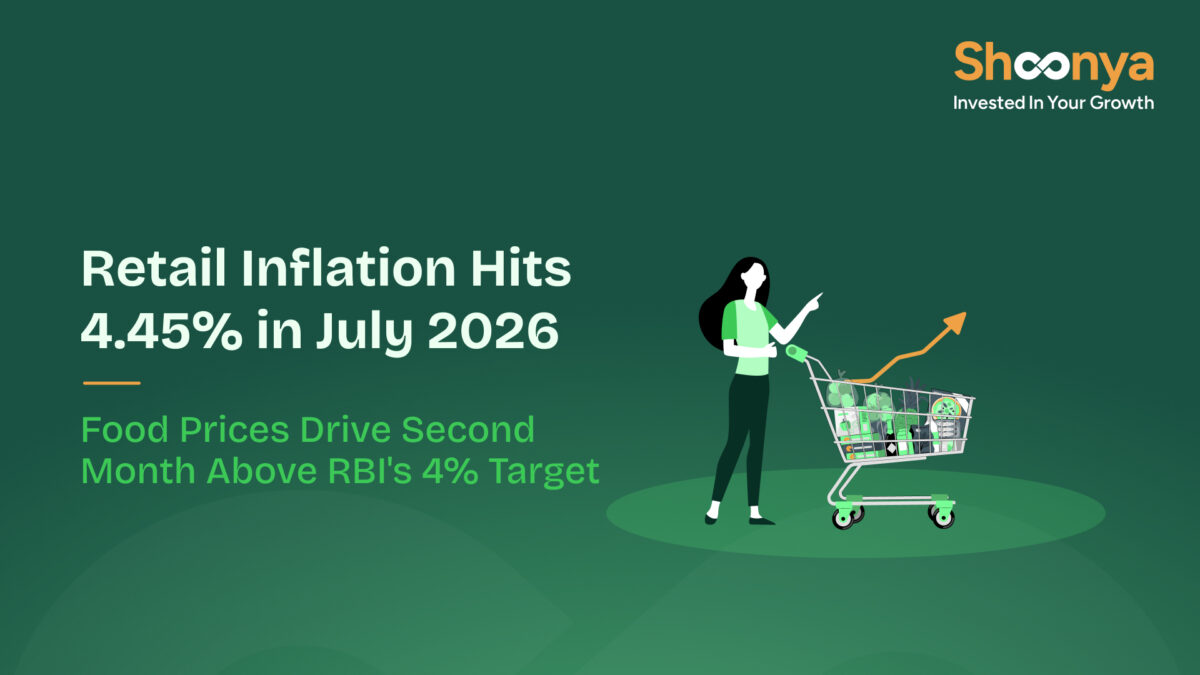 Shoonya
Invested In Your Growth

Retail Inflation Hits 4.45% in July 2026

Food Prices Drive Second Month Above RBI's 4% Target